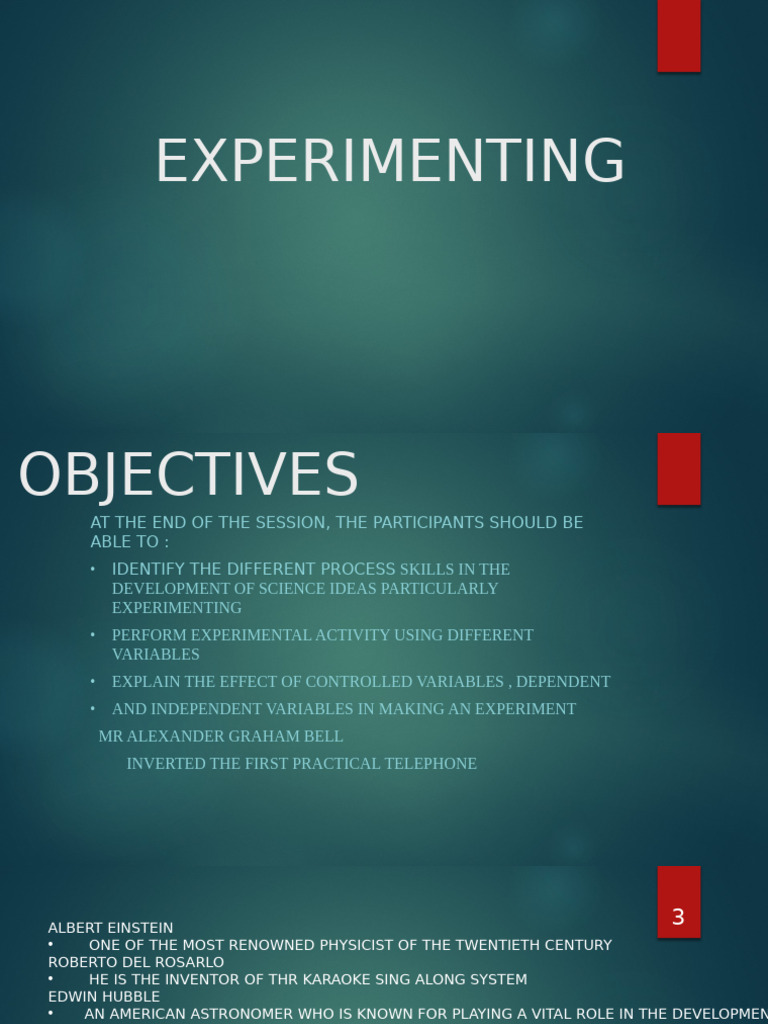 EXPERIMENTING

OBJECTIVES

AT THE END OF THE SESSION, THE PARTICIPANTS SHOULD BE ABLE TO :

• IDENTIFY THE DIFFERENT PROCESS SKILLS IN THE DEVELOPMENT OF SCIENCE IDEAS PARTICULARLY EXPERIMENTING

• PERFORM EXPERIMENTAL ACTIVITY USING DIFFERENT VARIABLES

• EXPLAIN THE EFFECT OF CONTROLLED VARIABLES , DEPENDENT

• AND INDEPENDENT VARIABLES IN MAKING AN EXPERIMENT

MR ALEXANDER GRAHAM BELL

INVERTED THE FIRST PRACTICAL TELEPHONE

3

ALBERT EINSTEIN
• ONE OF THE MOST RENOWNED PHYSICIST OF THE TWENTIETH CENTURY
ROBERTO DEL ROSARLO
• HE IS THE INVENTOR OF THR KARAOKE SING ALONG SYSTEM
EDWIN HUBBLE
• AN AMERICAN ASTRONOMER WHO IS KNOWN FOR PLAYING A VITAL ROLE IN THE DEVELOPMEN